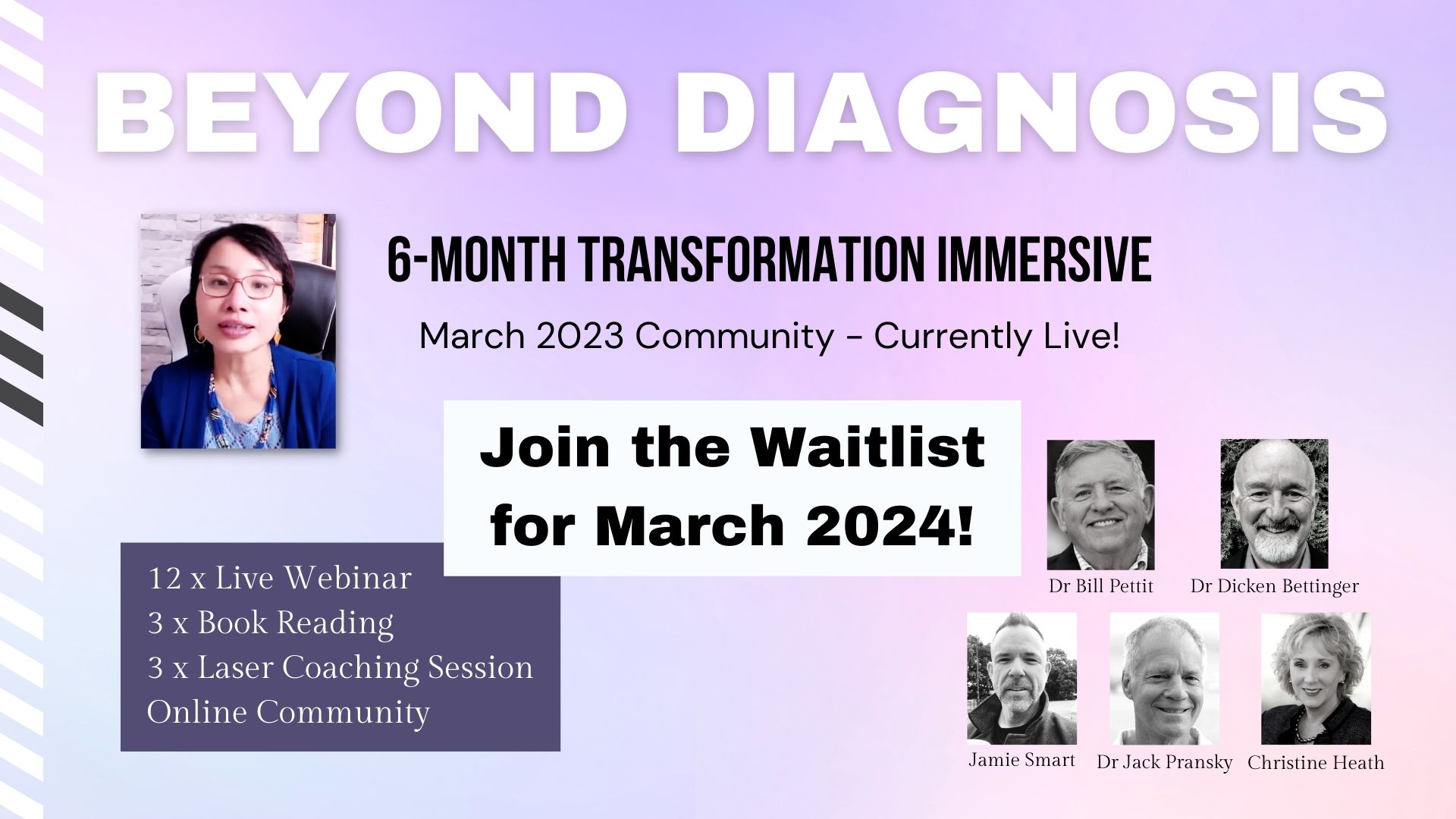 BEYOND DIAGNOSIS

6-MONTH TRANSFORMATION IMMERSIVE

March 2023 Community - Currently Live!

Join the Waitlist for March 2024!

12 x Live Webinar
3 x Book Reading
3 x Laser Coaching Session
Online Community

Dr Bill Pettit
Dr Dicken Bettinger
Jamie Smart
Dr Jack Pransky
Christine Heath